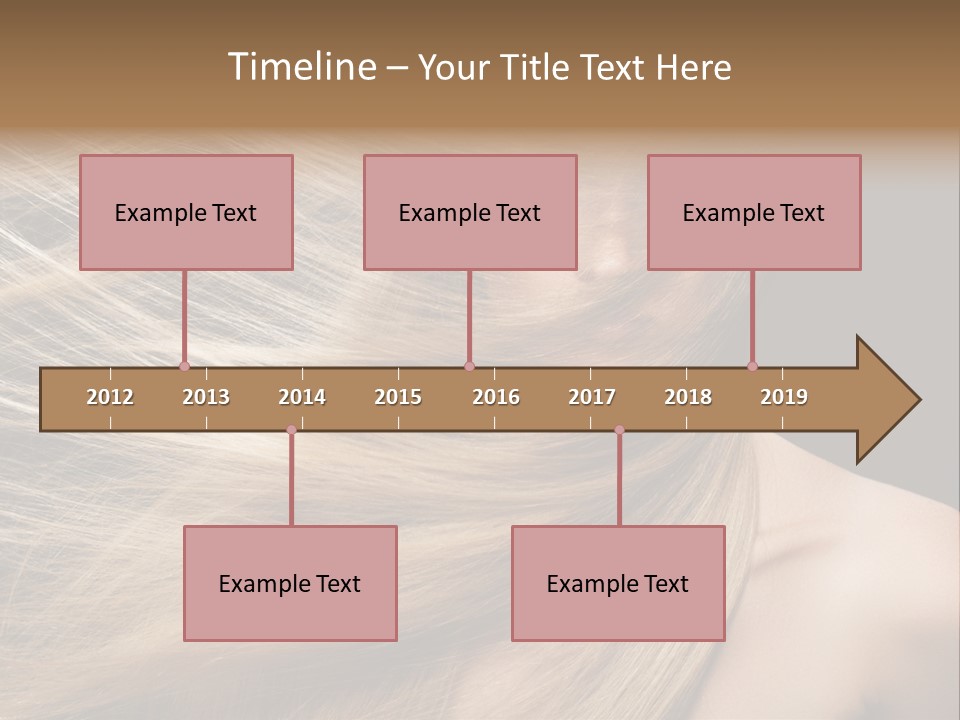 Timeline – Your Title Text Here

Example Text

Example Text

Example Text

2012 2013 2014 2015 2016 2017 2018 2019

Example Text

Example Text